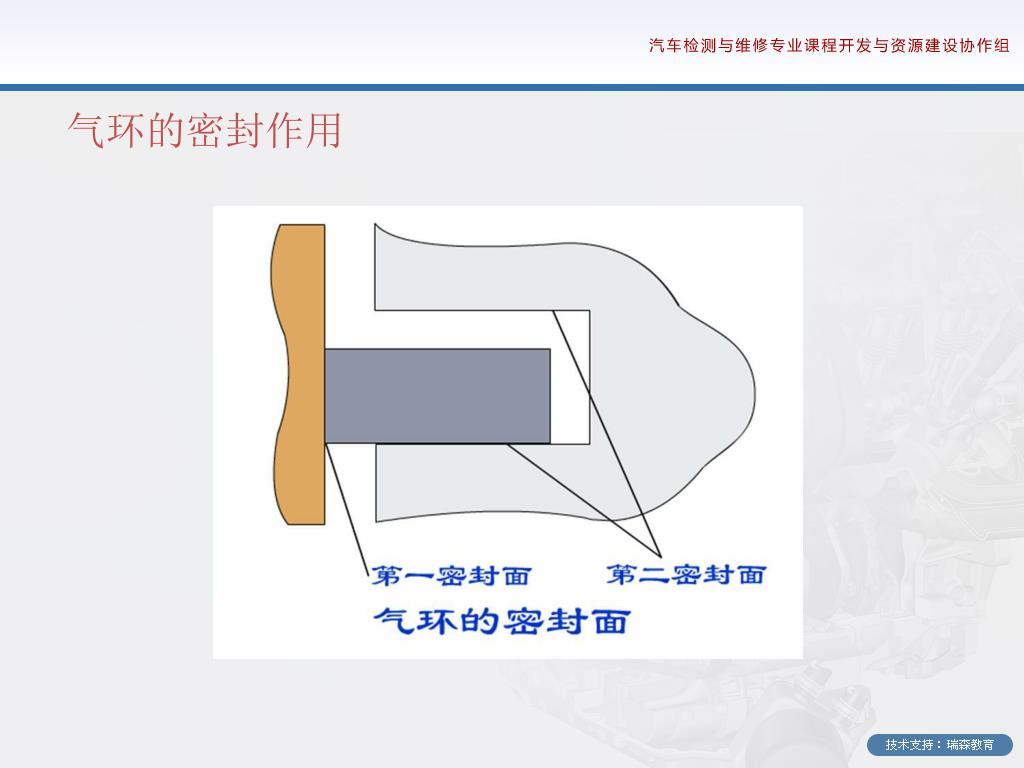 汽车检测与维修专业课程开发与资源建设协作组

气环的密封作用

第一密封面

第二密封面

气环的密封面

技术支持：瑞森教育